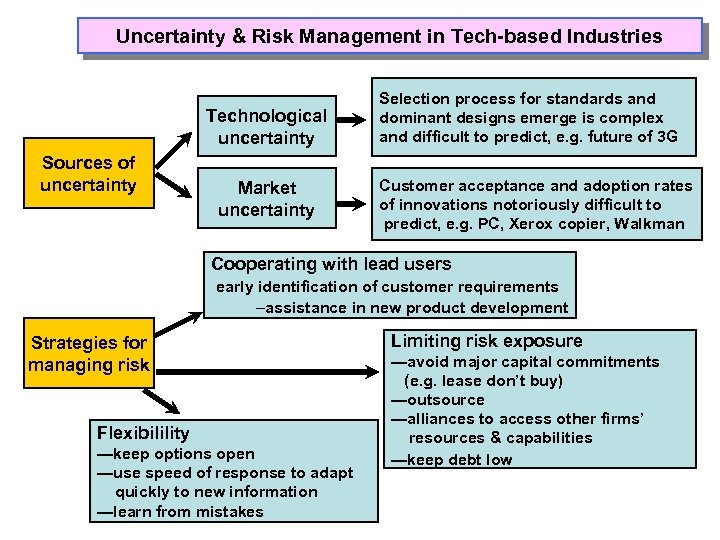 Uncertainty & Risk Management in Tech-based Industries

Sources of uncertainty

Technological uncertainty

Selection process for standards and dominant designs emerge is complex and difficult to predict, e.g. future of 3G

Market uncertainty

Customer acceptance and adoption rates of innovations notoriously difficult to predict, e.g. PC, Xerox copier, Walkman

Strategies for managing risk

Cooperating with lead users
early identification of customer requirements
–assistance in new product development

Limiting risk exposure
—avoid major capital commitments (e.g. lease don't buy)
—outsource
—alliances to access other firms' resources & capabilities
—keep debt low

Flexibilility
—keep options open
—use speed of response to adapt quickly to new information
—learn from mistakes